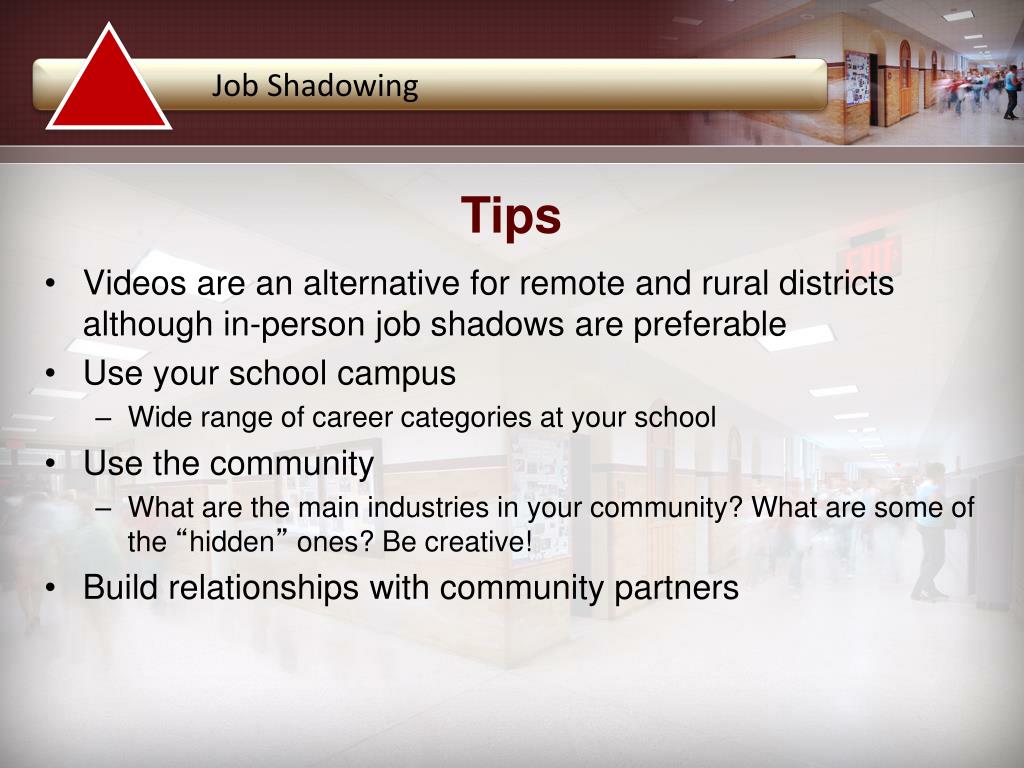 Job Shadowing

Tips

• Videos are an alternative for remote and rural districts although in-person job shadows are preferable
• Use your school campus
– Wide range of career categories at your school
• Use the community
– What are the main industries in your community? What are some of the “hidden” ones? Be creative!
• Build relationships with community partners